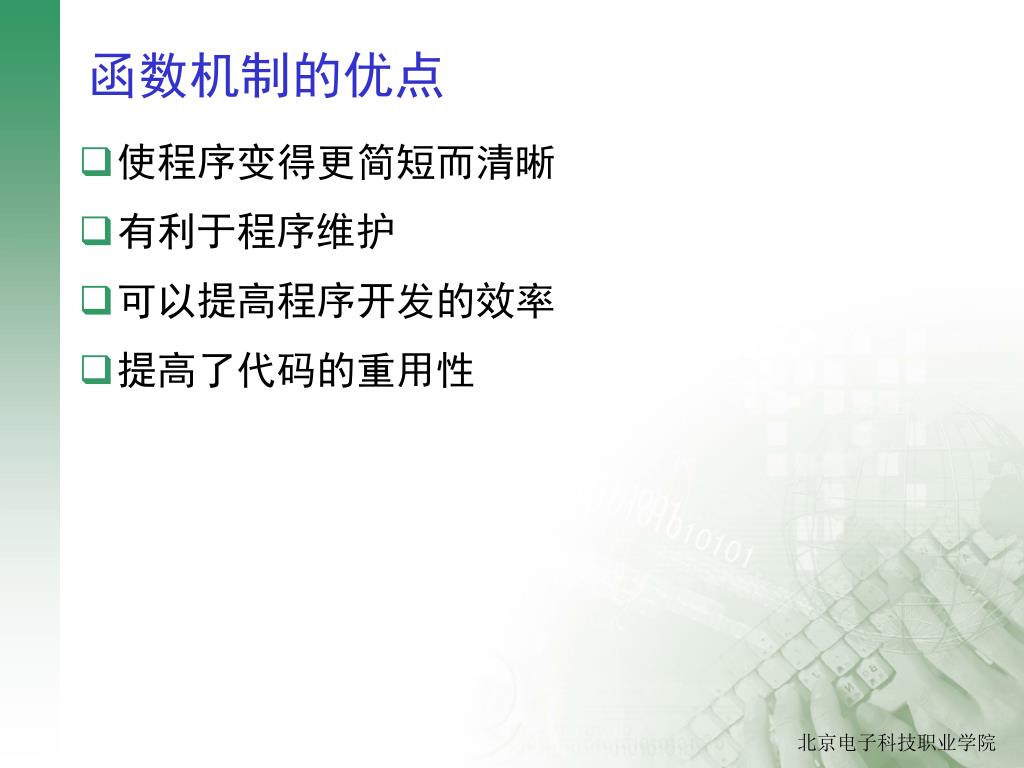 函数机制的优点

❑使程序变得更简短而清晰

❑有利于程序维护

❑可以提高程序开发的效率

❑提高了代码的重用性

北京电子科技职业学院